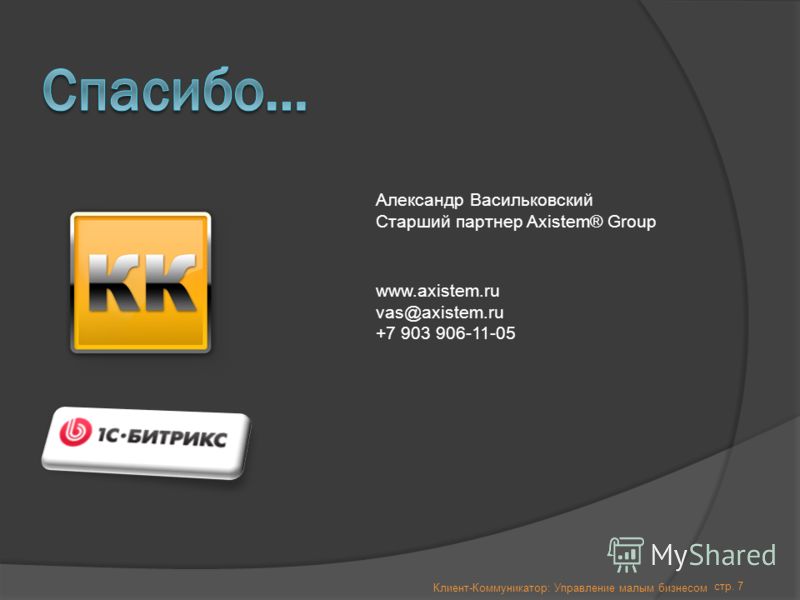 Спасибо…

Александр Васильковский
Старший партнер Axistem® Group

www.axistem.ru
vas@axistem.ru
+7 903 906-11-05

КК

1С·БИТРИКС

MyShared

Клиент-Коммуникатор: Управление малым бизнесом стр. 7